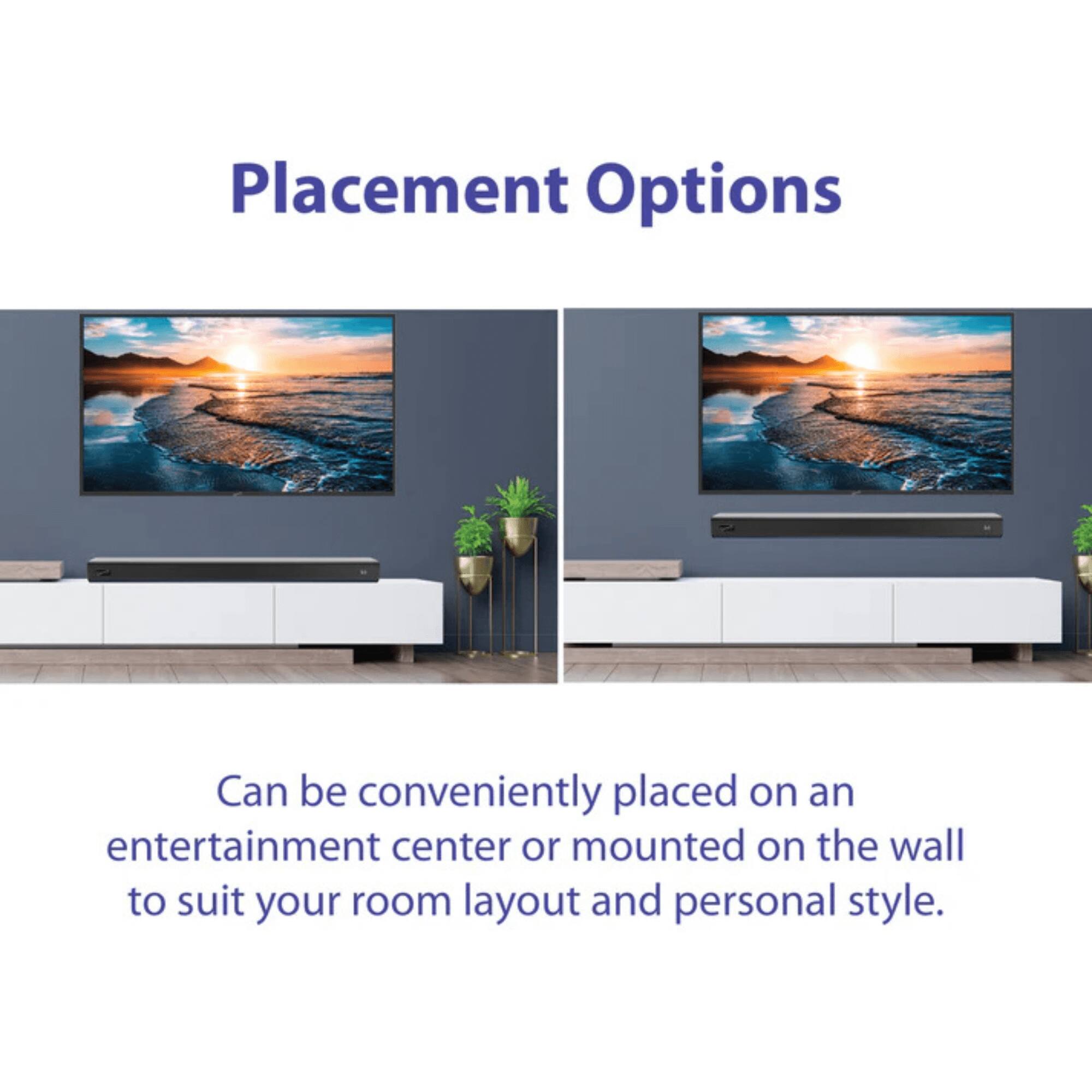 Placement Options

Can be conveniently placed on an entertainment center or mounted on the wall to suit your room layout and personal style.